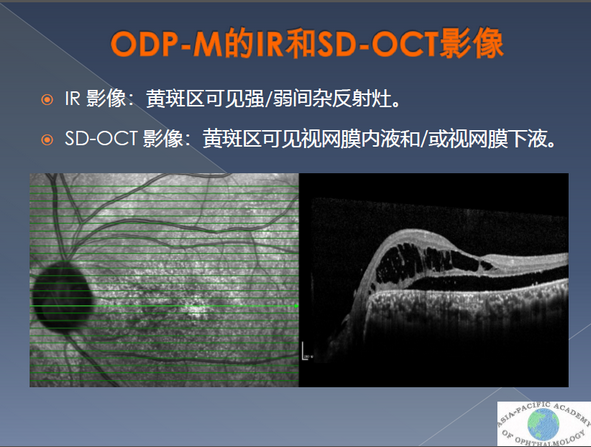 ODP-M的IR和SD-OCT影像

IR 影像：黄斑区可见强/弱间杂反射灶。

SD-OCT 影像：黄斑区可见视网膜内液和/或视网膜下液。

ASIA-PACIFIC ACADEMY OF OPHTHALMOLOGY